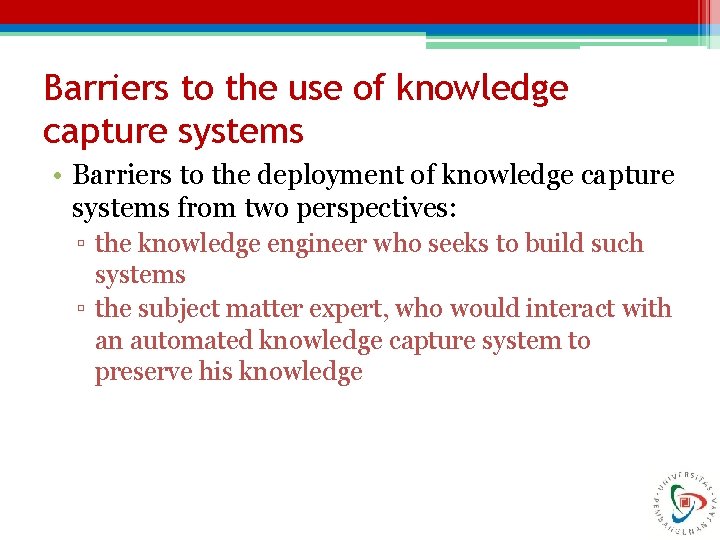 Barriers to the use of knowledge capture systems

• Barriers to the deployment of knowledge capture systems from two perspectives:
▫ the knowledge engineer who seeks to build such systems
▫ the subject matter expert, who would interact with an automated knowledge capture system to preserve his knowledge

UNIVERSITAS PEMBANGUNAN JAYA